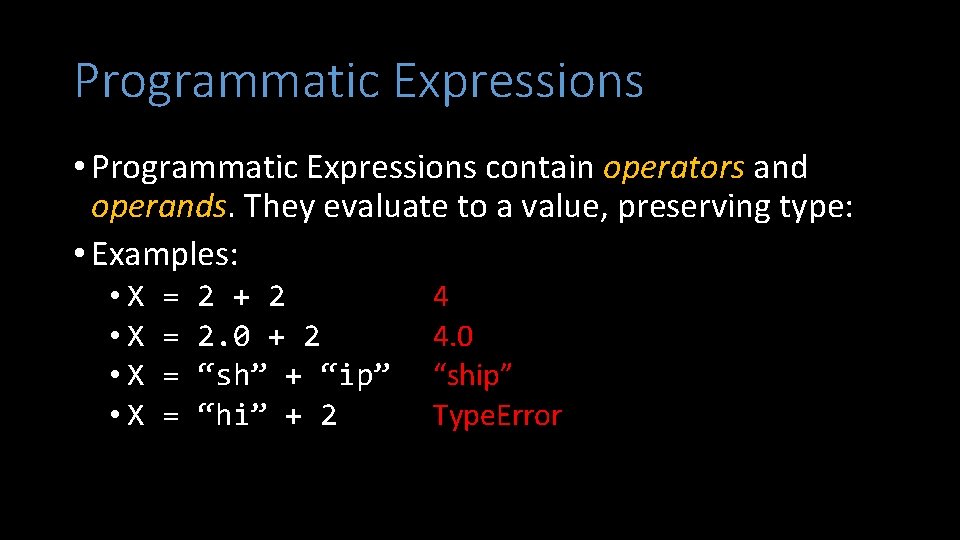 Programmatic Expressions

• Programmatic Expressions contain operators and operands. They evaluate to a value, preserving type:

• Examples:

• X = 2 + 2 4

• X = 2.0 + 2 4.0

• X = “sh” + “ip” “ship”

• X = “hi” + 2 TypeError